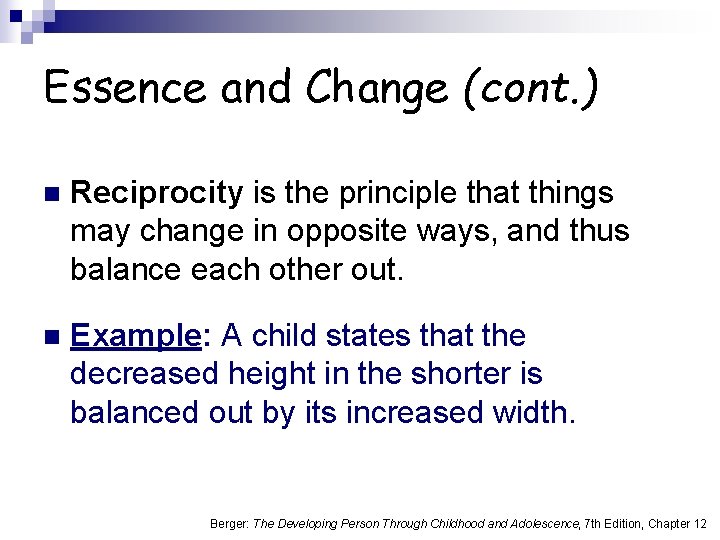 Essence and Change (cont.)

Reciprocity is the principle that things may change in opposite ways, and thus balance each other out.

Example: A child states that the decreased height in the shorter is balanced out by its increased width.

Berger: The Developing Person Through Childhood and Adolescence, 7th Edition, Chapter 12